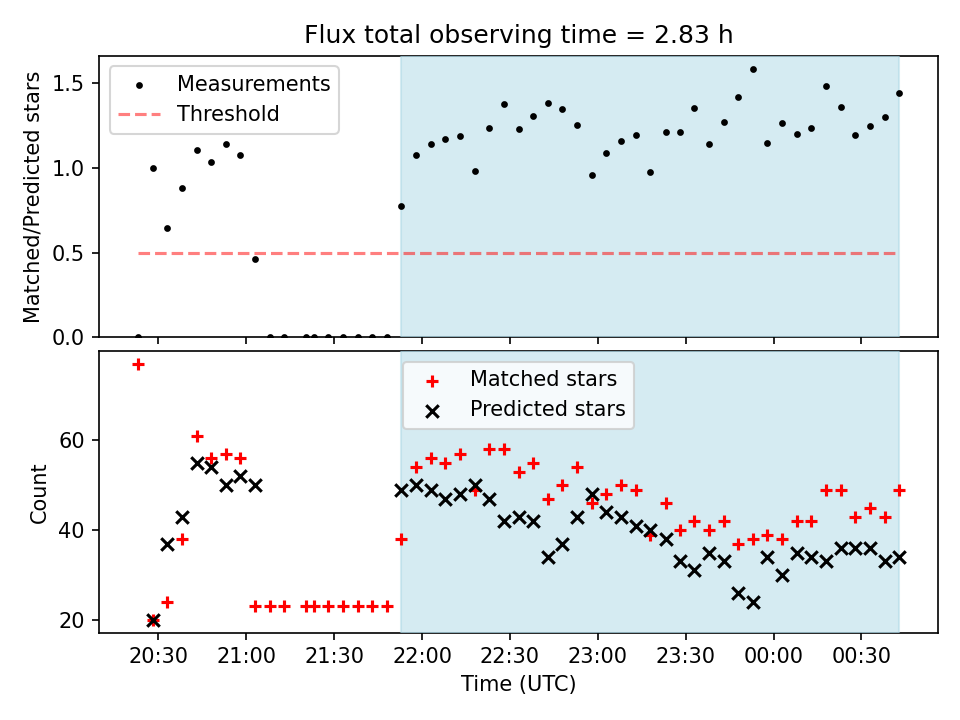 Flux total observing time = 2.83 h

Measurements
Threshold

Matched/Predicted stars

1.5
1.0
0.5
0.0

Matched stars
Predicted stars

Count

60
40
20

20:30 21:00 21:30 22:00 22:30 23:00 23:30 00:00 00:30

Time (UTC)